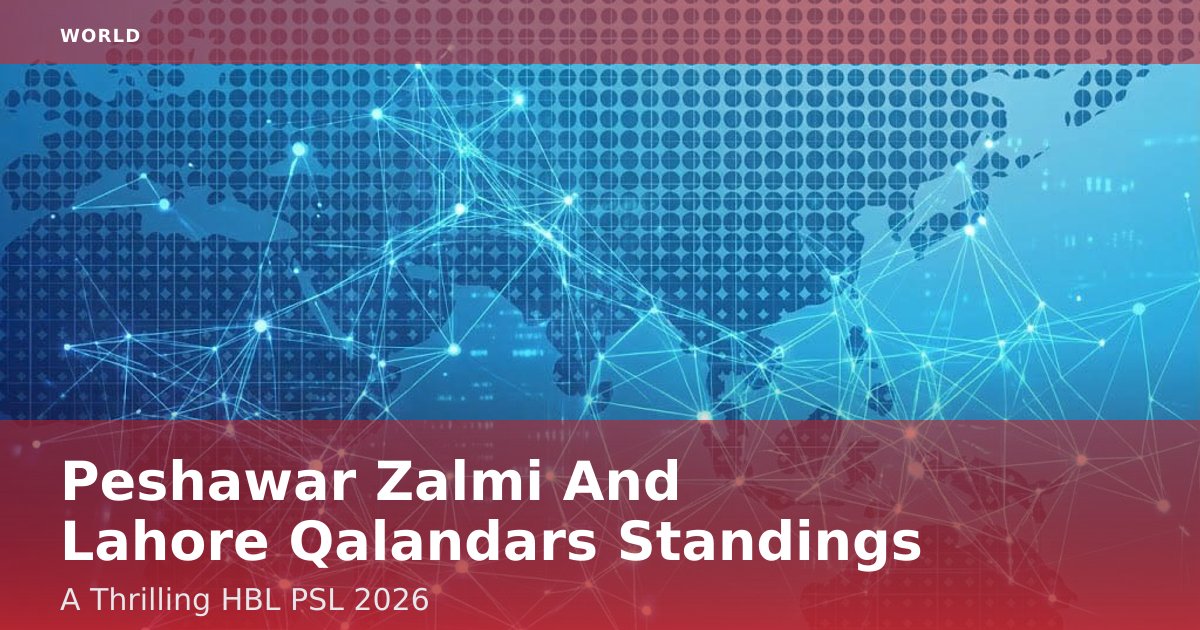 WORLD

Peshawar Zalmi And Lahore Qalandars Standings

A Thrilling HBL PSL 2026